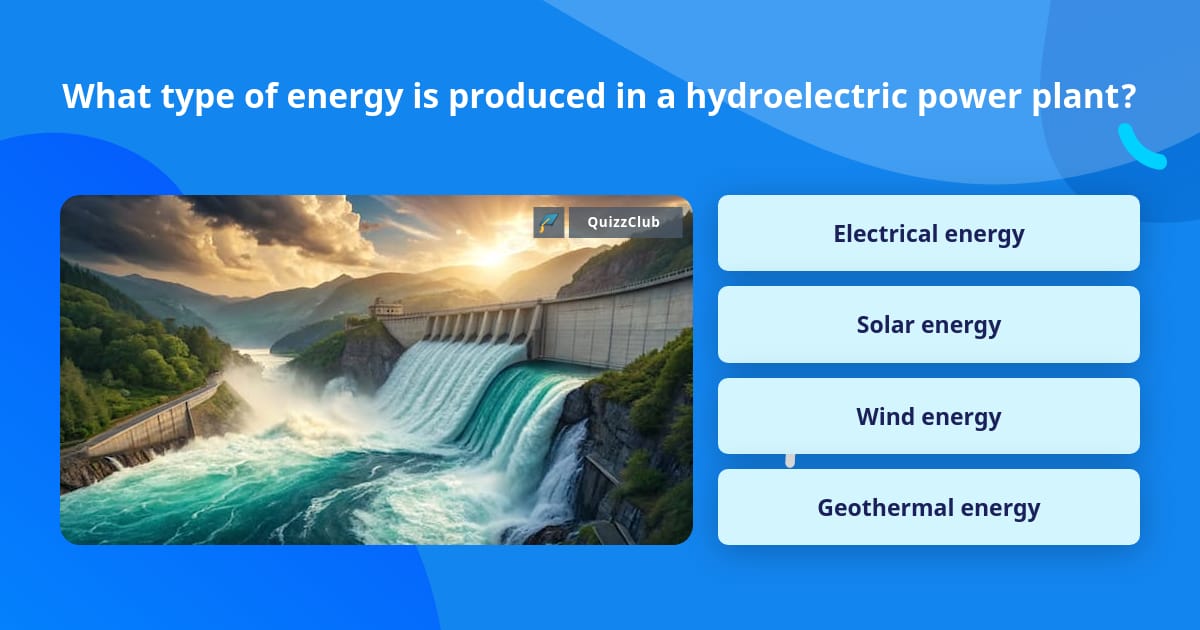 What type of energy is produced in a hydroelectric power plant?

QuizzClub

Electrical energy

Solar energy

Wind energy

Geothermal energy